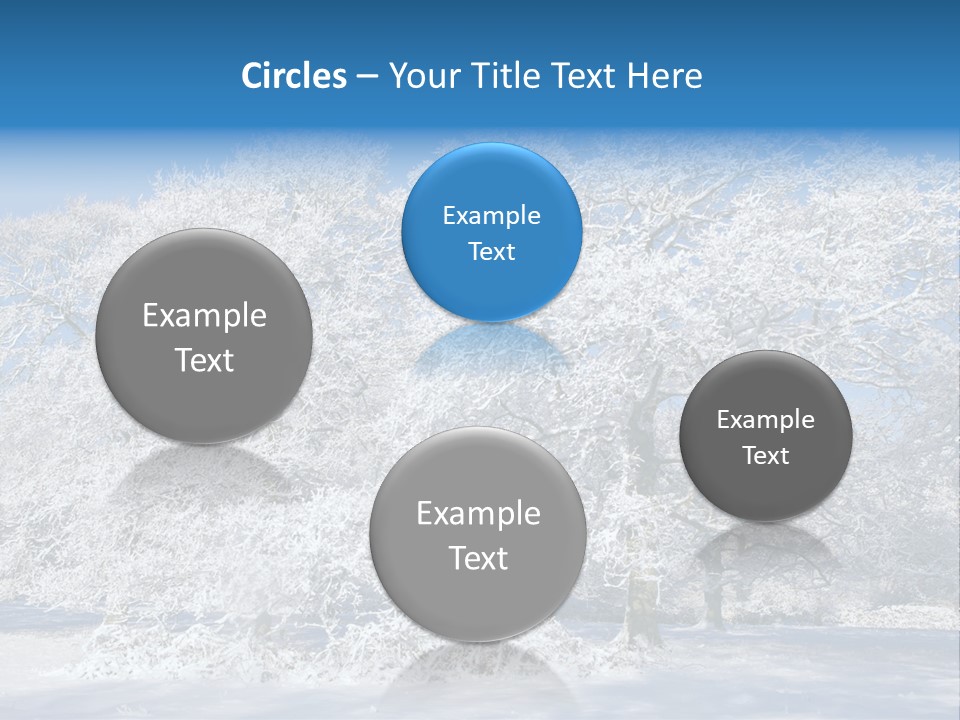 Circles – Your Title Text Here

Example Text

Example Text

Example Text

Example Text